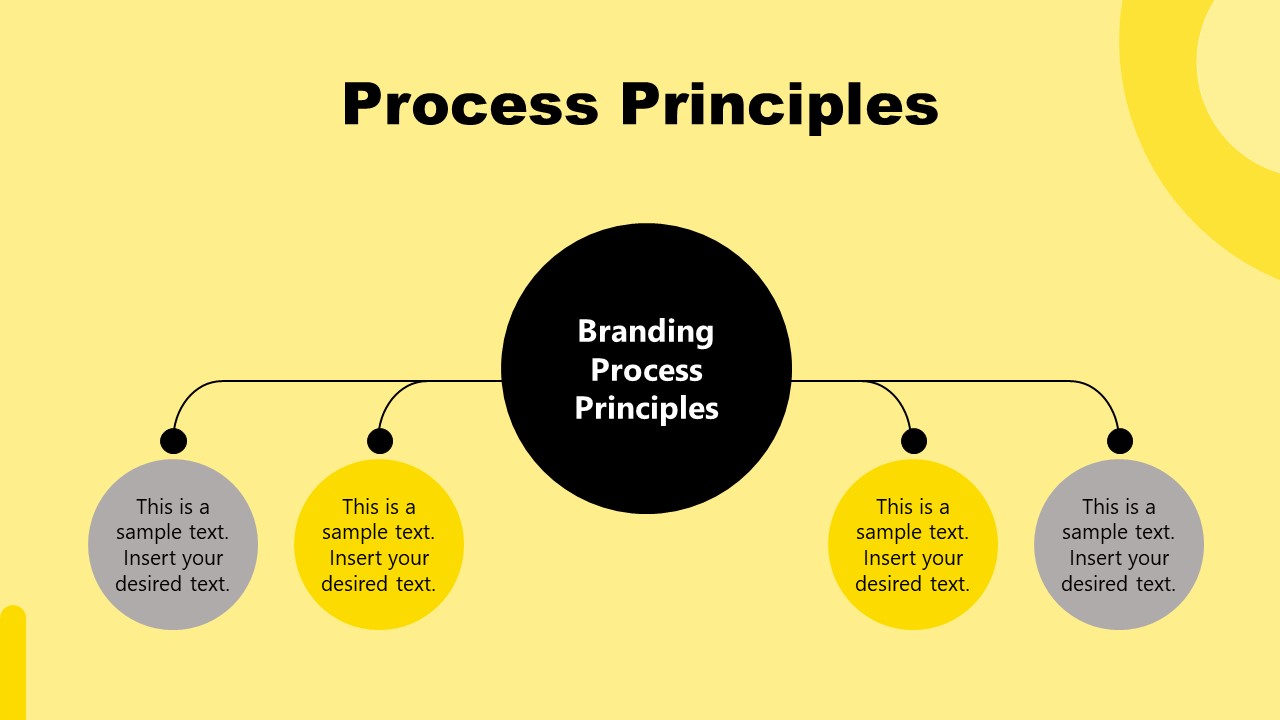 Process Principles

Branding Process Principles

This is a sample text. Insert your desired text.

This is a sample text. Insert your desired text.

This is a sample text. Insert your desired text.

This is a sample text. Insert your desired text.